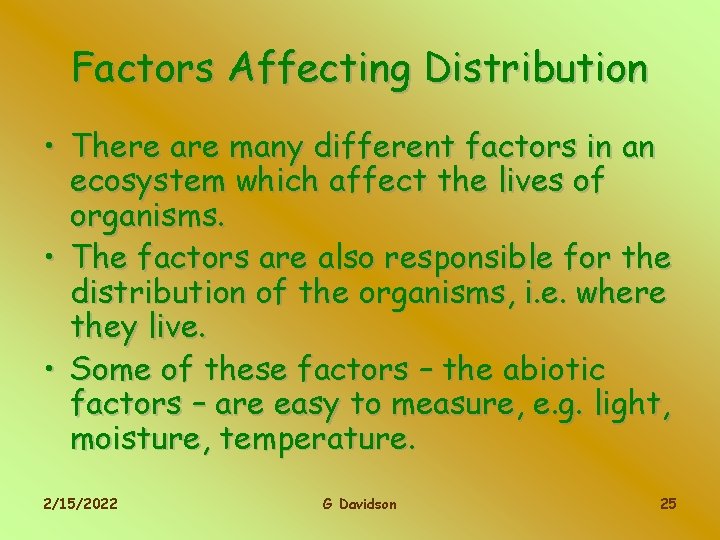 Factors Affecting Distribution

• There are many different factors in an ecosystem which affect the lives of organisms.
• The factors are also responsible for the distribution of the organisms, i.e. where they live.
• Some of these factors – the abiotic factors – are easy to measure, e.g. light, moisture, temperature.

2/15/2022 G Davidson 25